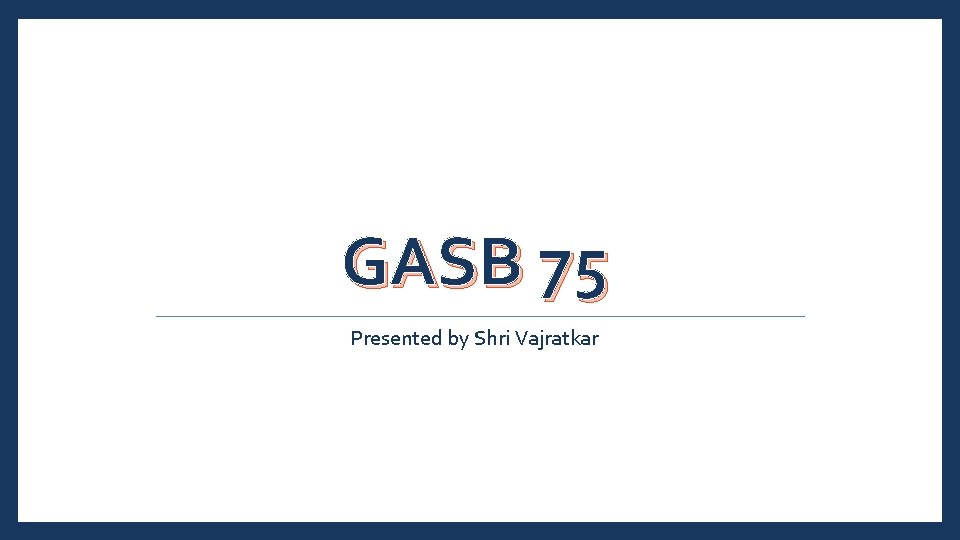 GASB 75

Presented by Shri Vajratkar